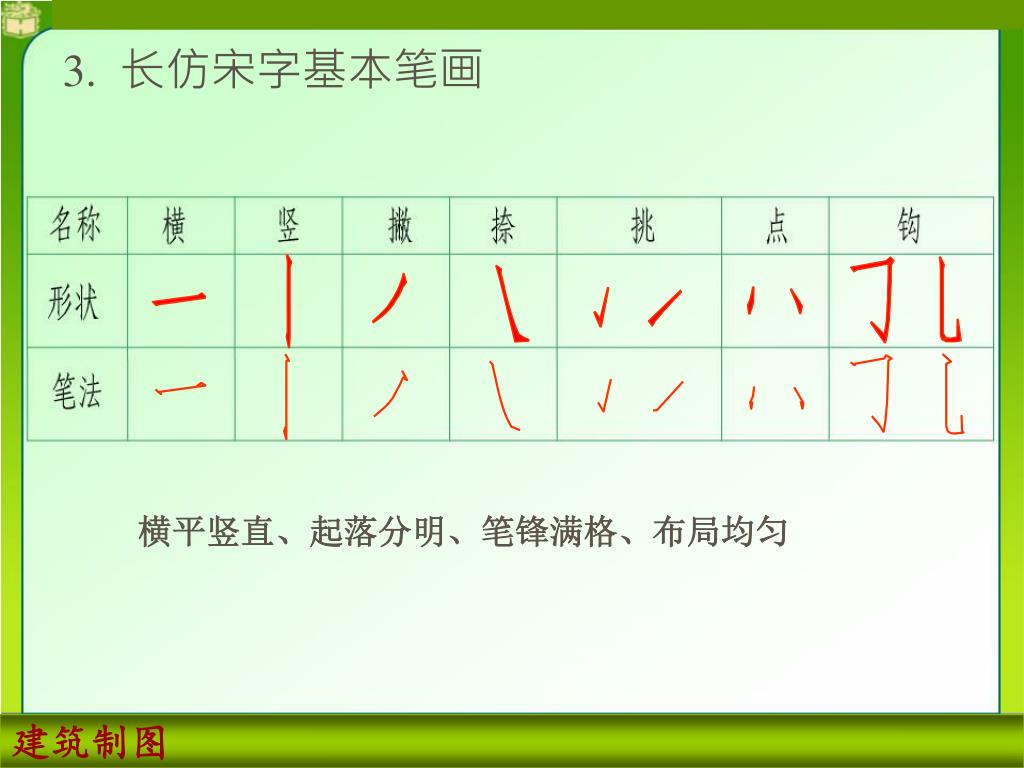 3. 长仿宋字基本笔画

| 名称 | 横 | 竖 | 撇 | 捺 | 挑 | 点 | 钩 |
|---|---|---|---|---|---|---|---|
| 形状 | | | | | | | |
| 笔法 | | | | | | | |

横平竖直、起落分明、笔锋满格、布局均匀

建筑制图